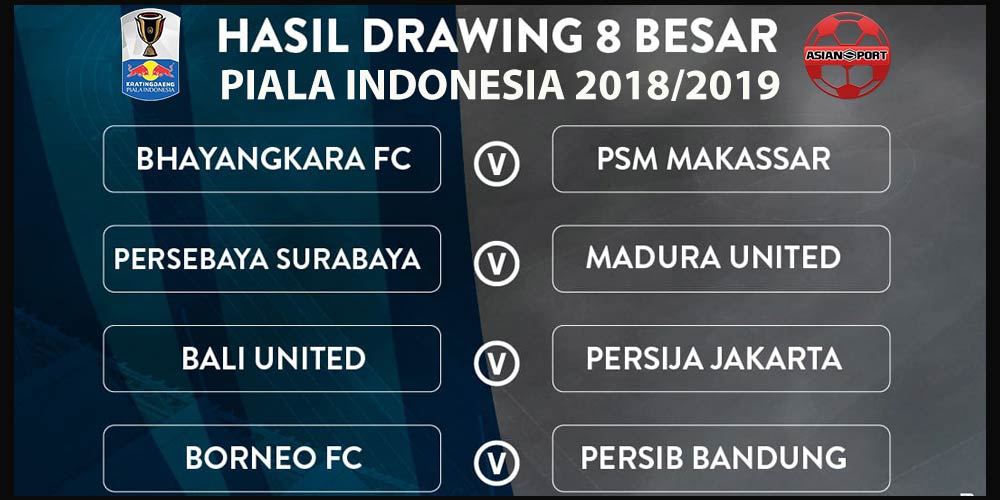 KRATINGDAENG PIALA INDONESIA

HASIL DRAWING 8 BESAR
PIALA INDONESIA 2018/2019

ASIAN SPORT

BHAYANGKARA FC V PSM MAKASSAR

PERSEBAYA SURABAYA V MADURA UNITED

BALI UNITED V PERSIJA JAKARTA

BORNEO FC V PERSIB BANDUNG